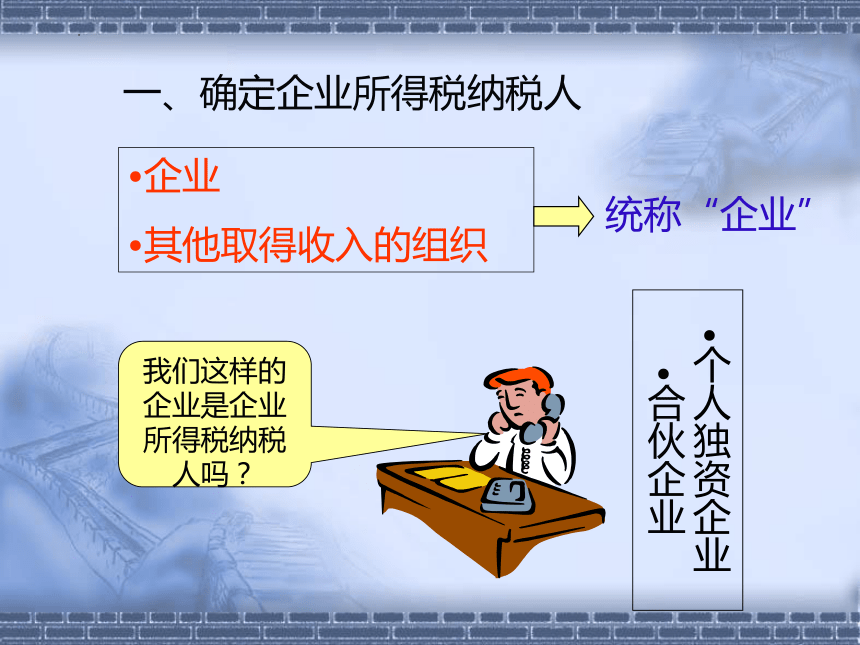 一、确定企业所得税纳税人

•企业

•其他取得收入的组织

统称“企业”

我们这样的企业是企业所得税纳税人吗？

•个人独资企业

•合伙企业